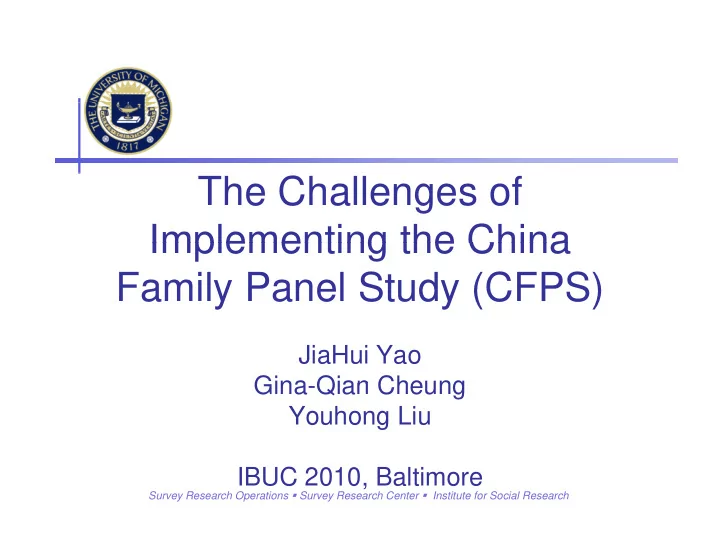 THE UNIVERSITY OF MICHIGAN
1817

The Challenges of Implementing the China Family Panel Study (CFPS)

JiaHui Yao
Gina-Qian Cheung
Youhong Liu

IBUC 2010, Baltimore
Survey Research Operations ▪ Survey Research Center ▪ Institute for Social Research